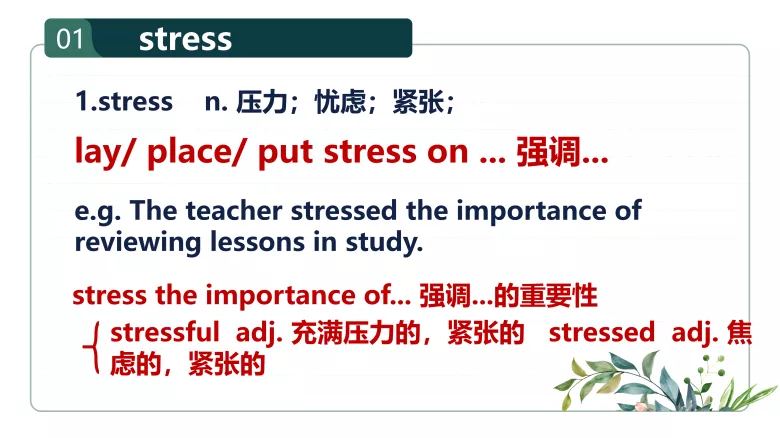 01 stress

1.stress n. 压力；忧虑；紧张；

lay/ place/ put stress on ... 强调...

e.g. The teacher stressed the importance of reviewing lessons in study.

stress the importance of... 强调...的重要性

stressful adj. 充满压力的，紧张的 stressed adj. 焦虑的，紧张的